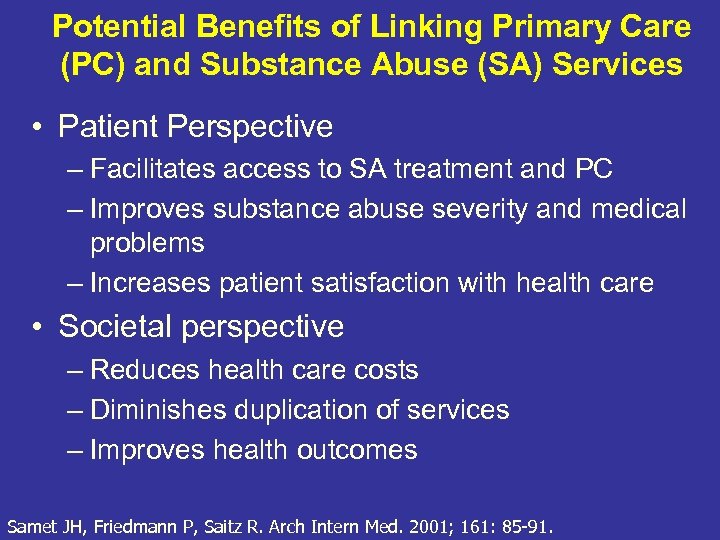 Potential Benefits of Linking Primary Care (PC) and Substance Abuse (SA) Services

• Patient Perspective
– Facilitates access to SA treatment and PC
– Improves substance abuse severity and medical problems
– Increases patient satisfaction with health care

• Societal perspective
– Reduces health care costs
– Diminishes duplication of services
– Improves health outcomes

Samet JH, Friedmann P, Saitz R. Arch Intern Med. 2001; 161: 85-91.